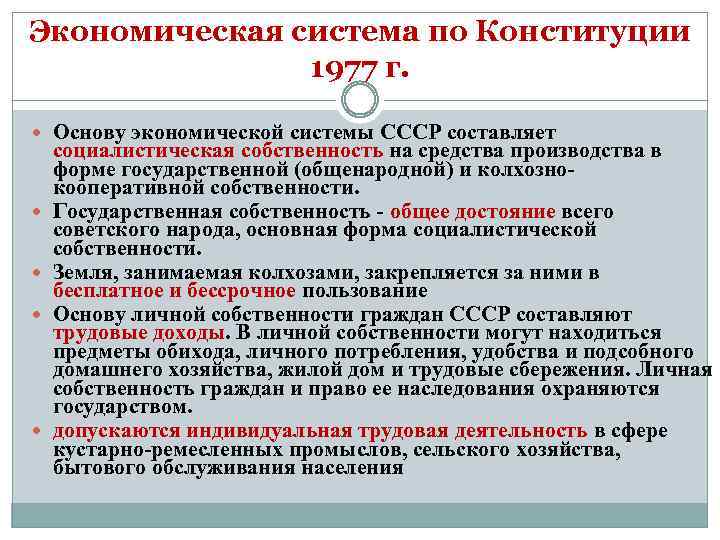 Экономическая система по Конституции 1977 г.

Основу экономической системы СССР составляет социалистическая собственность на средства производства в форме государственной (общенародной) и колхозно-кооперативной собственности.

Государственная собственность - общее достояние всего советского народа, основная форма социалистической собственности.

Земля, занимаемая колхозами, закрепляется за ними в бесплатное и бессрочное пользование

Основу личной собственности граждан СССР составляют трудовые доходы. В личной собственности могут находиться предметы обихода, личного потребления, удобства и подсобного домашнего хозяйства, жилой дом и трудовые сбережения. Личная собственность граждан и право ее наследования охраняются государством.

допускаются индивидуальная трудовая деятельность в сфере кустарно-ремесленных промыслов, сельского хозяйства, бытового обслуживания населения